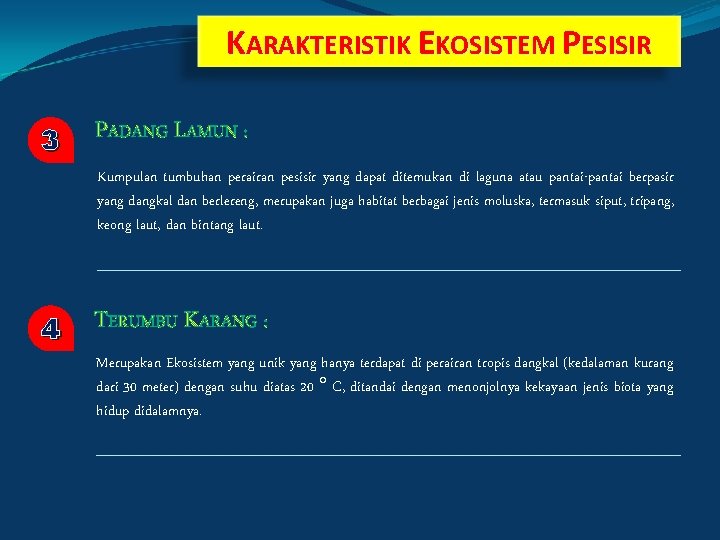 KARAKTERISTIK EKOSISTEM PESISIR

3

PADANG LAMUN :

Kumpulan tumbuhan perairan pesisir yang dapat ditemukan di laguna atau pantai-pantai berpasir yang dangkal dan berlereng, merupakan juga habitat berbagai jenis moluska, termasuk siput, tripang, keong laut, dan bintang laut.

4

TERUMBU KARANG :

Merupakan Ekosistem yang unik yang hanya terdapat di perairan tropis dangkal (kedalaman kurang dari 30 meter) dengan suhu diatas 20 ° C, ditandai dengan menonjolnya kekayaan jenis biota yang hidup didalamnya.